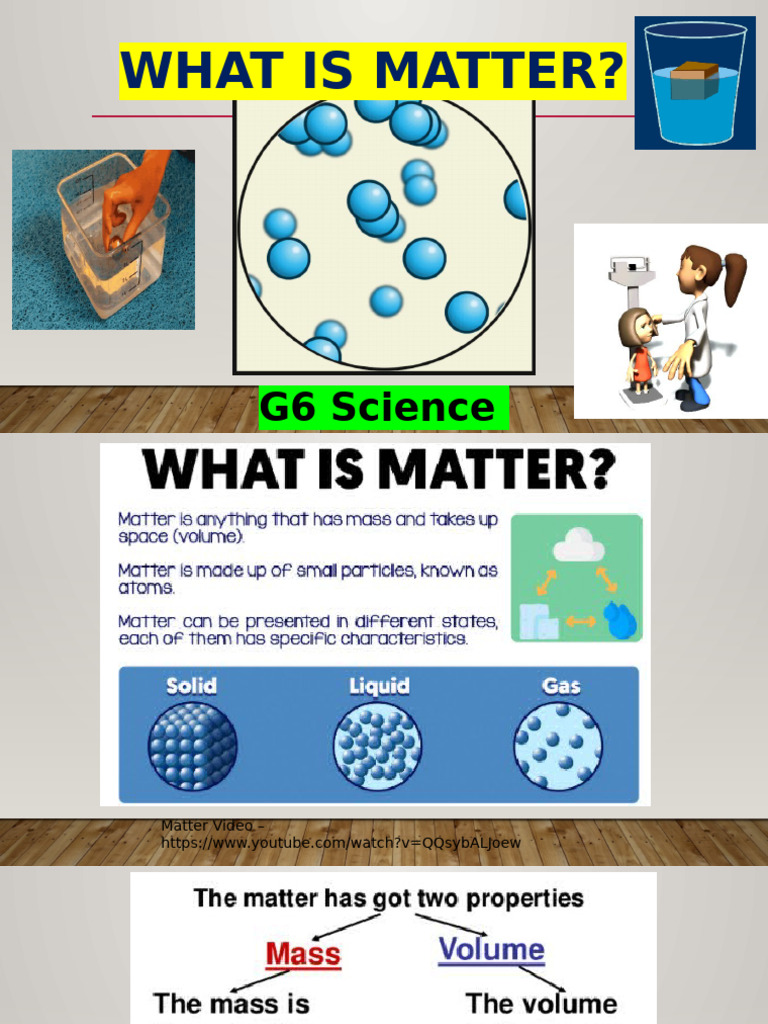 WHAT IS MATTER?

G6 Science

WHAT IS MATTER?

Matter is anything that has mass and takes up space (volume).

Matter is made up of small particles, known as atoms.

Matter can be presented in different states, each of them has specific characteristics.

Solid

Liquid

Gas

Matter Video – https://www.youtube.com/watch?v=QQsybALJoew

The matter has got two properties

Mass

Volume

The mass is

The volume